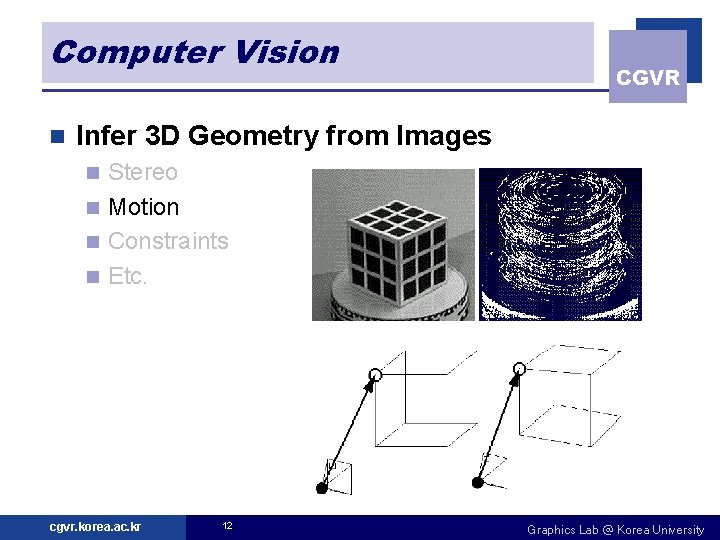 Computer Vision

CGVR

Infer 3D Geometry from Images
Stereo
Motion
Constraints
Etc.

cgvr.korea.ac.kr 12 Graphics Lab @ Korea University